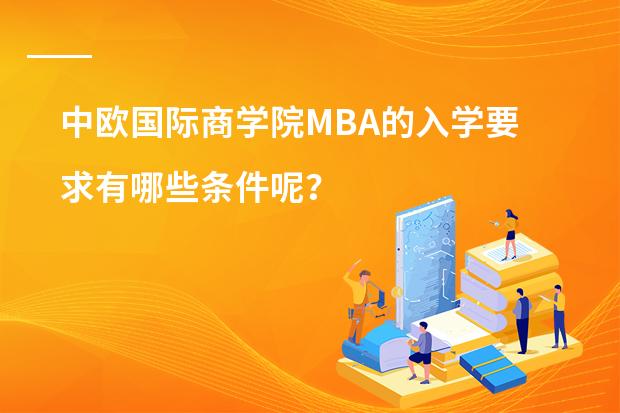 中欧国际商学院MBA的入学要求有哪些条件呢？